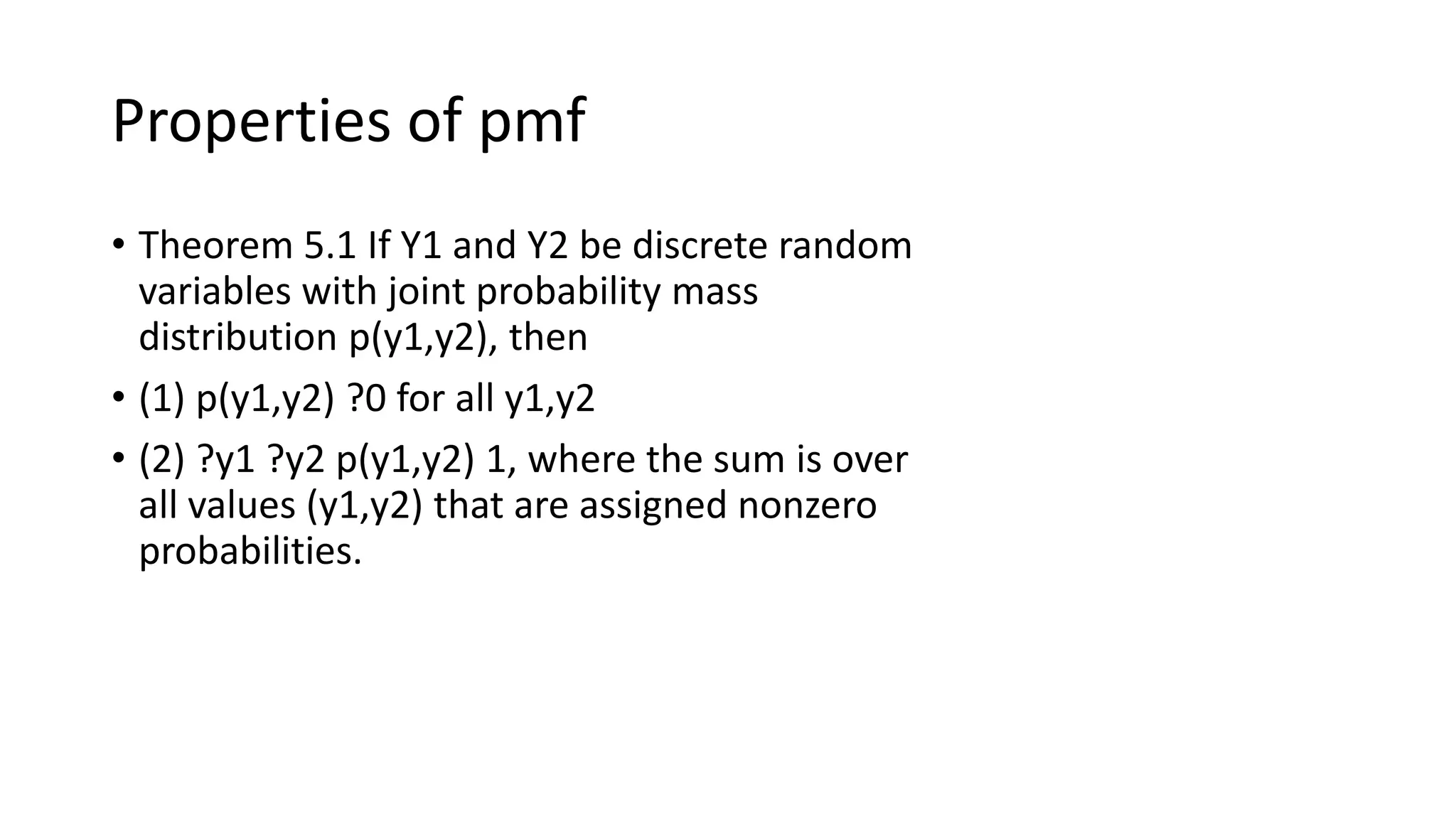 Properties of pmf

• Theorem 5.1 If Y1 and Y2 be discrete random variables with joint probability mass distribution p(y1,y2), then

• (1) p(y1,y2) ?0 for all y1,y2

• (2) ?y1 ?y2 p(y1,y2) 1, where the sum is over all values (y1,y2) that are assigned nonzero probabilities.